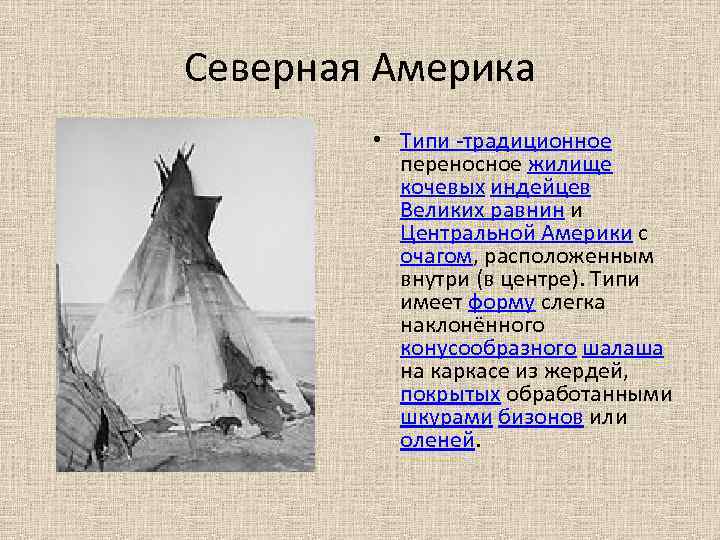 Северная Америка

• Типи -традиционное переносное жилище кочевых индейцев Великих равнин и Центральной Америки с очагом, расположенным внутри (в центре). Типи имеет форму слегка наклонённого конусообразного шалаша на каркасе из жердей, покрытых обработанными шкурами бизонов или оленей.